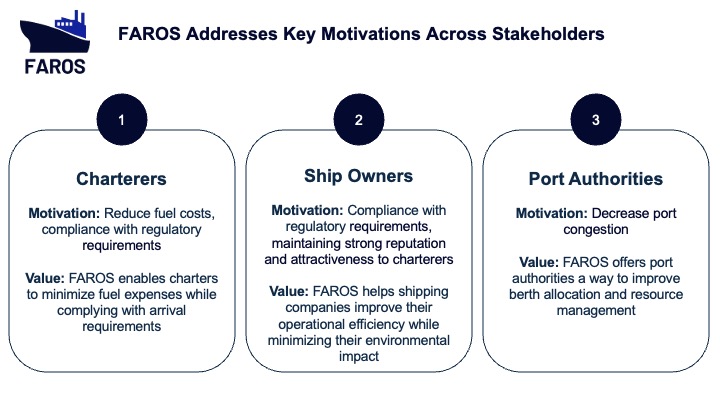 FAROS

FAROS Addresses Key Motivations Across Stakeholders

1

Charterers

Motivation: Reduce fuel costs, compliance with regulatory requirements

Value: FAROS enables charters to minimize fuel expenses while complying with arrival requirements

2

Ship Owners

Motivation: Compliance with regulatory requirements, maintaining strong reputation and attractiveness to charterers

Value: FAROS helps shipping companies improve their operational efficiency while minimizing their environmental impact

3

Port Authorities

Motivation: Decrease port congestion

Value: FAROS offers port authorities a way to improve berth allocation and resource management